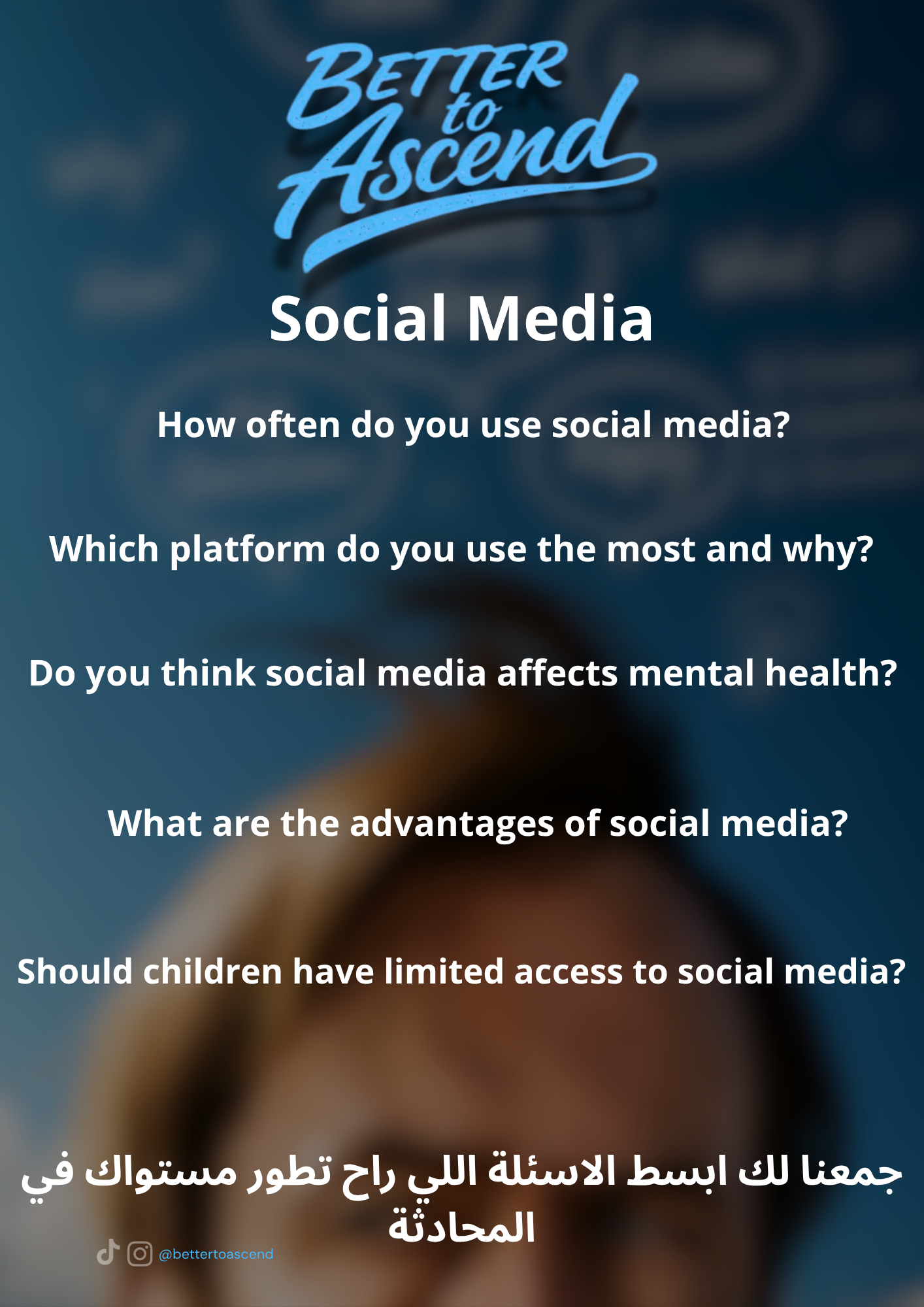 BETTER to Ascend

Social Media

How often do you use social media?

Which platform do you use the most and why?

Do you think social media affects mental health?

What are the advantages of social media?

Should children have limited access to social media?

جمعنا لك ابسط الاسئلة اللي راح تطور مستواك في المحادثة

@bettertoascend